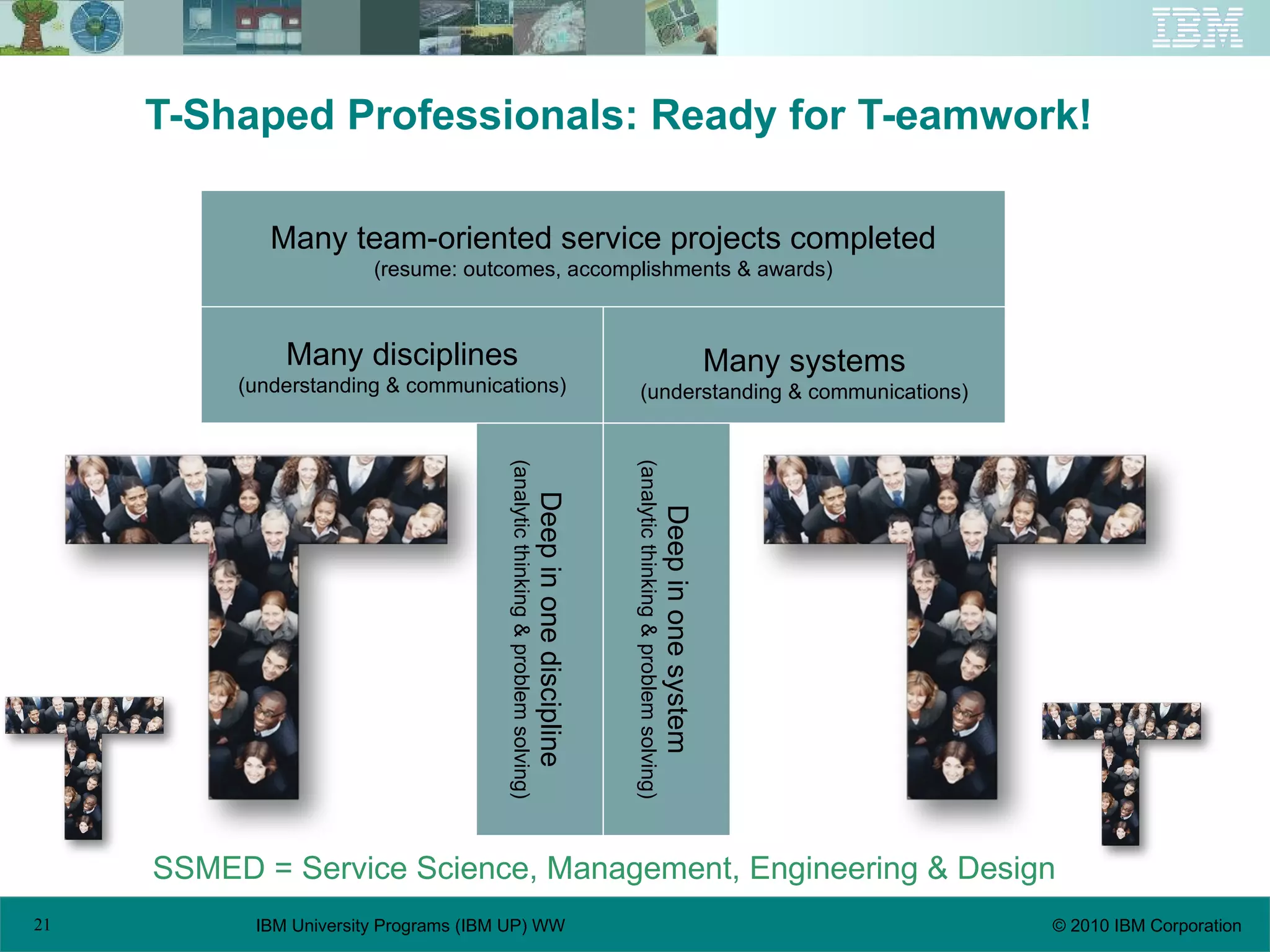 IBM

T-Shaped Professionals: Ready for T-eamwork!

Many team-oriented service projects completed
(resume: outcomes, accomplishments & awards)

Many disciplines
(understanding & communications)

Many systems
(understanding & communications)

Deep in one discipline
(analytic thinking & problem solving)

Deep in one system
(analytic thinking & problem solving)

SSMED = Service Science, Management, Engineering & Design

21 IBM University Programs (IBM UP) WW © 2010 IBM Corporation